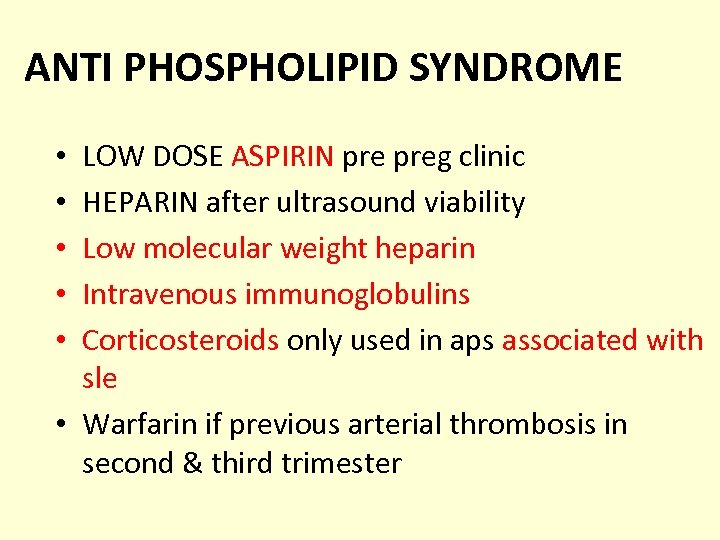 ANTI PHOSPHOLIPID SYNDROME

• LOW DOSE ASPIRIN pre preg clinic
• HEPARIN after ultrasound viability
• Low molecular weight heparin
• Intravenous immunoglobulins
• Corticosteroids only used in aps associated with sle
• Warfarin if previous arterial thrombosis in second & third trimester